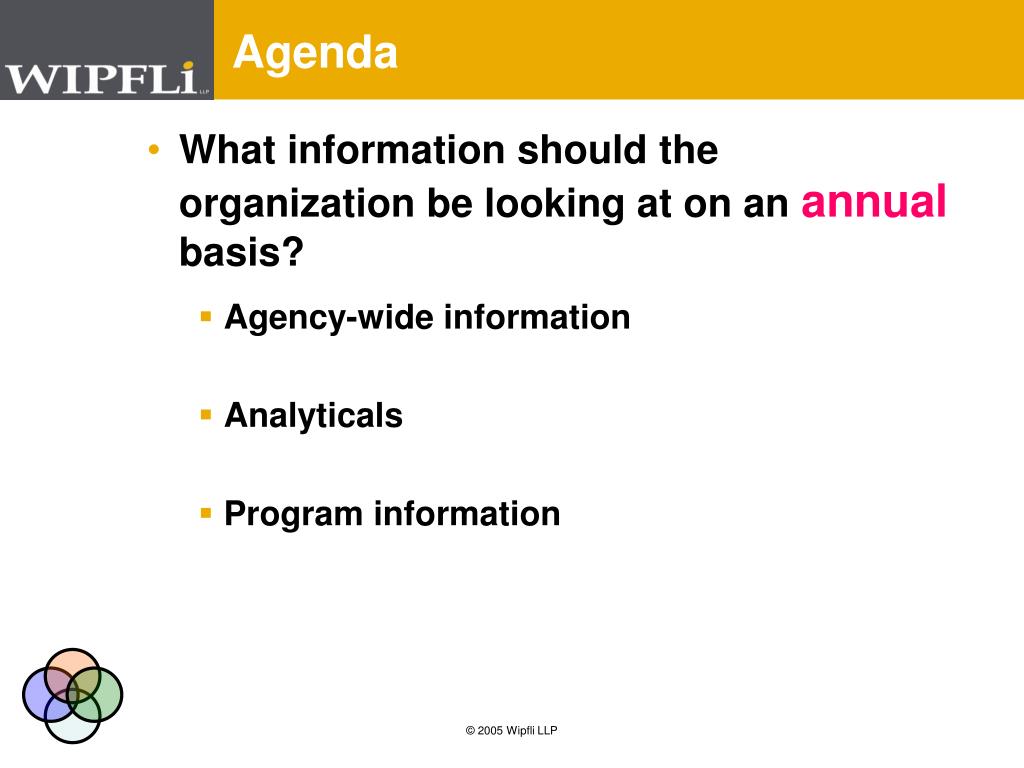 WIPFLi LLP

Agenda

• What information should the organization be looking at on an annual basis?

▪ Agency-wide information

▪ Analyticals

▪ Program information

© 2005 Wipfli LLP